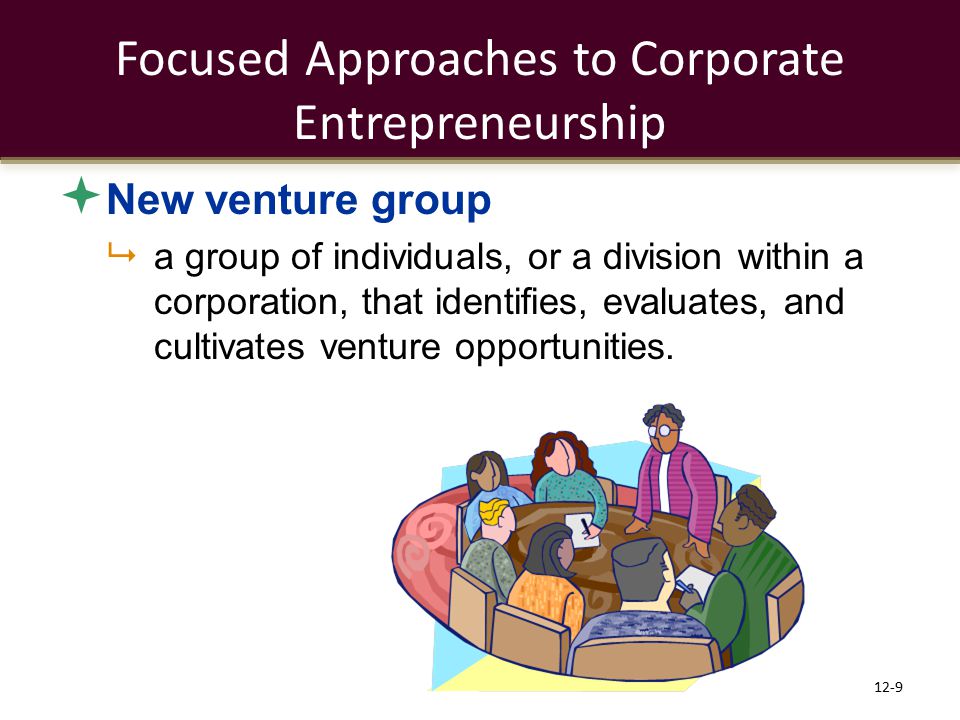 Focused Approaches to Corporate Entrepreneurship

New venture group

a group of individuals, or a division within a corporation, that identifies, evaluates, and cultivates venture opportunities.

12-9